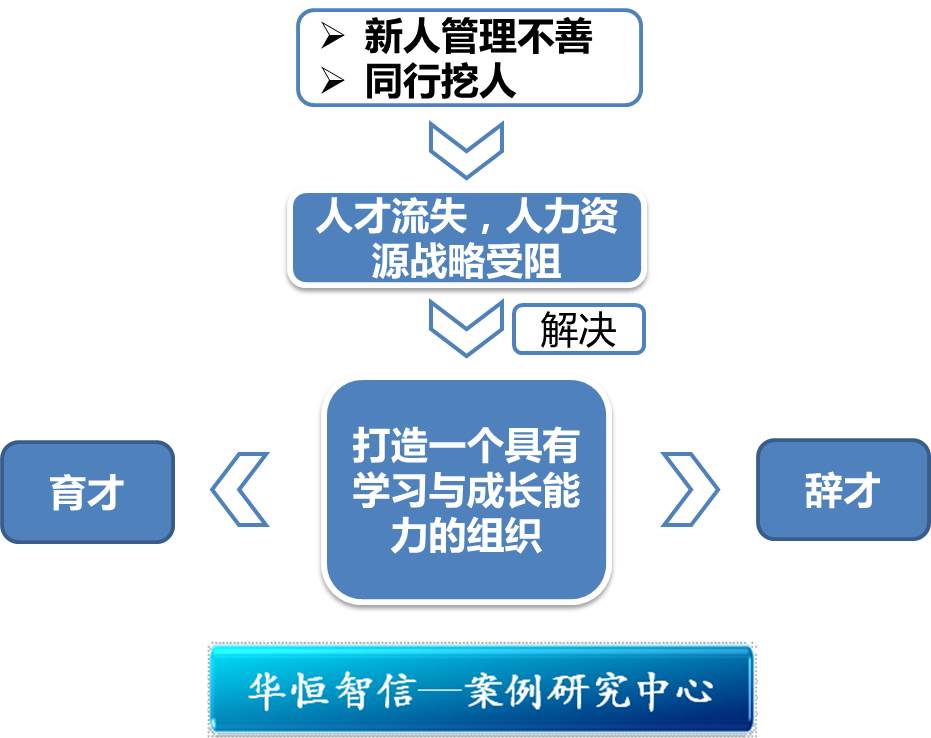 ➢ 新人管理不善
➢ 同行挖人

人才流失，人力资源战略受阻

解决

育才

打造一个具有学习与成长能力的组织

辞才

华恒智信—案例研究中心